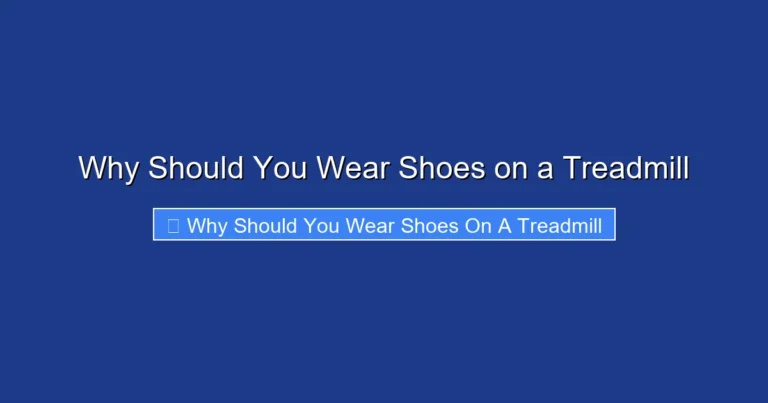 Why Should You Wear Shoes on a Treadmill

Why Should You Wear Shoes On A Treadmill